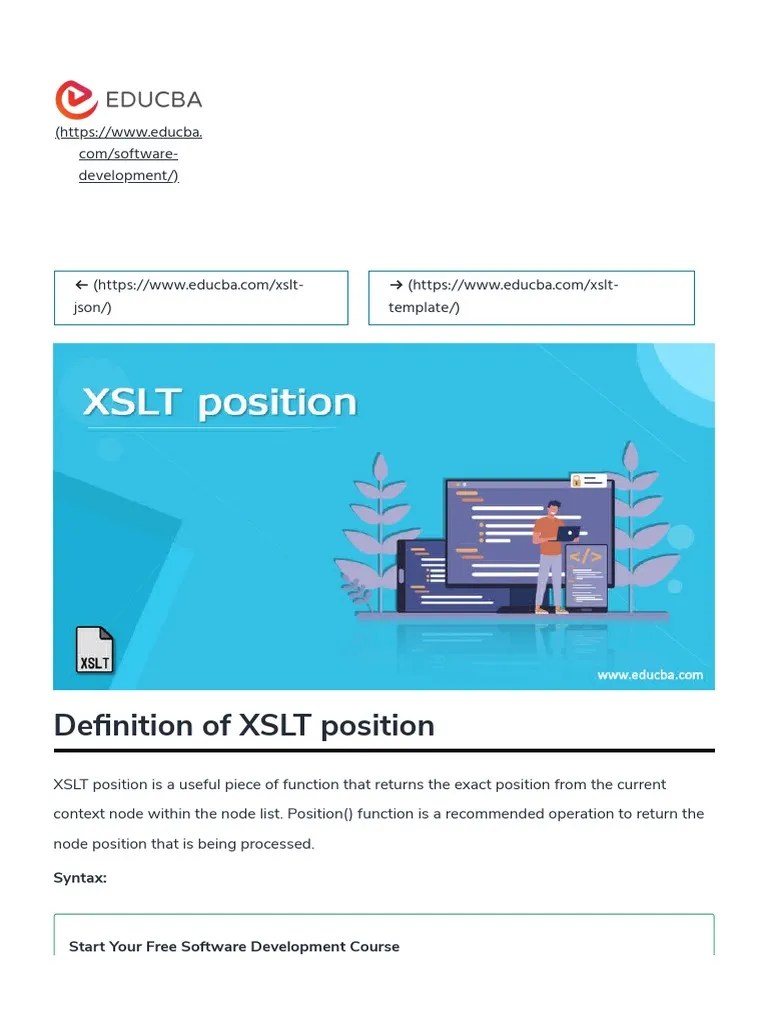 EDUCBA
(https://www.educba.com/software-development/)

← (https://www.educba.com/xslt-json/)

→ (https://www.educba.com/xslt-template/)

XSLT position

</>

XSLT

www.educba.com

Definition of XSLT position

XSLT position is a useful piece of function that returns the exact position from the current context node within the node list. Position() function is a recommended operation to return the node position that is being processed.

Syntax:

Start Your Free Software Development Course